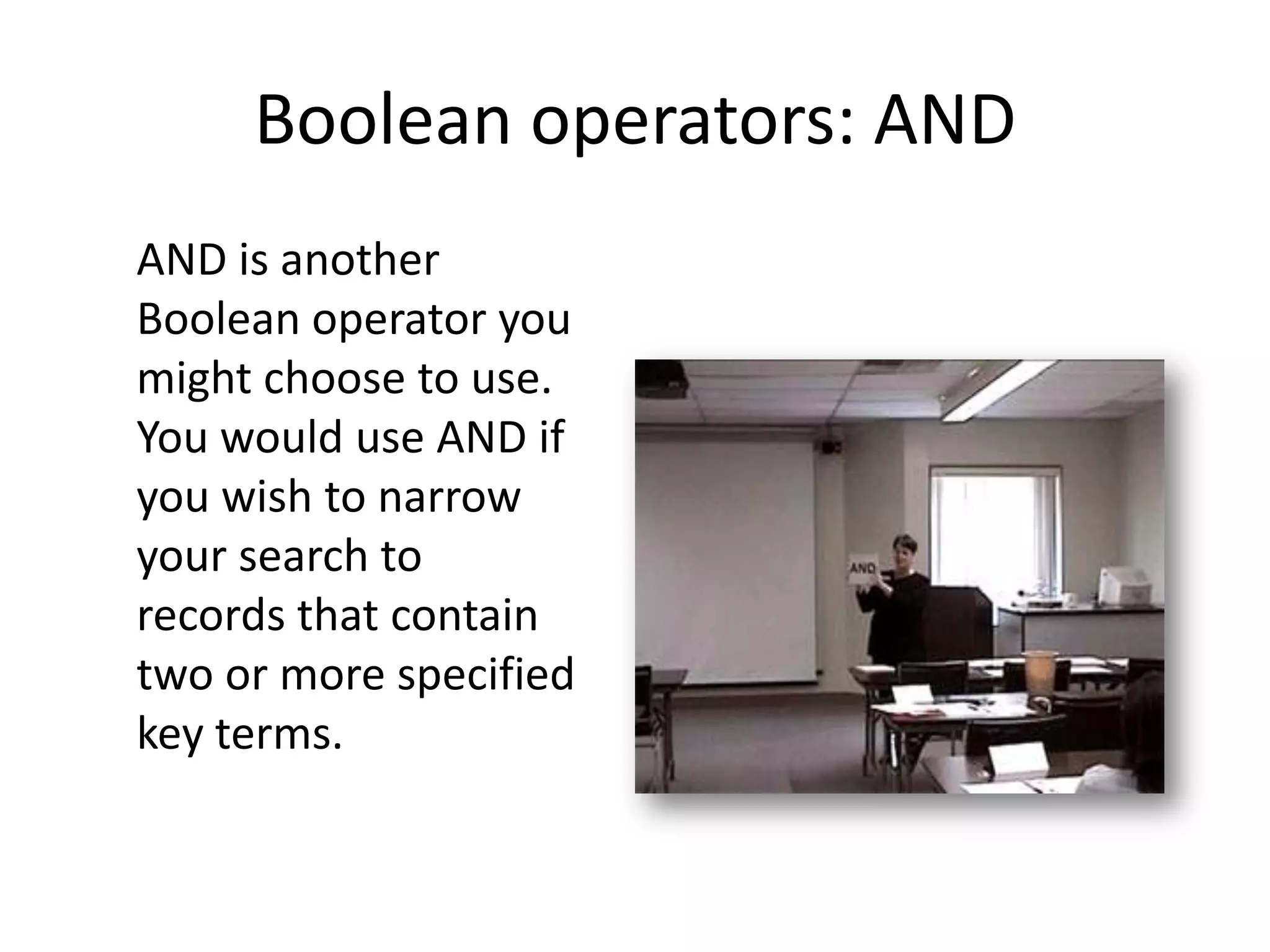 Boolean operators: AND

AND is another Boolean operator you might choose to use. You would use AND if you wish to narrow your search to records that contain two or more specified key terms.

AND